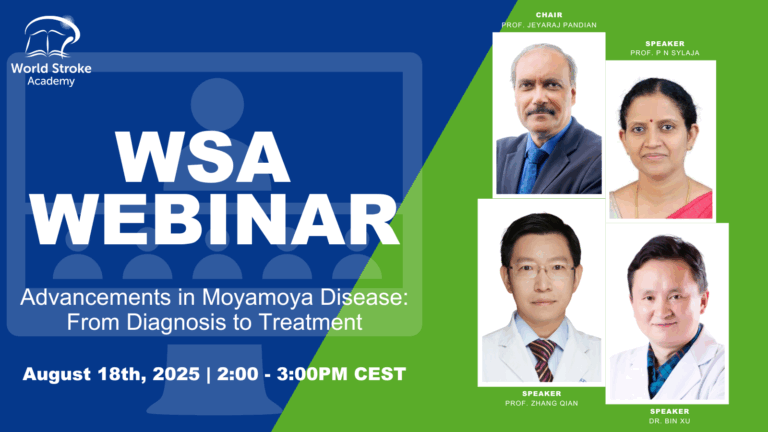 World Stroke Academy

WSA WEBINAR

Advancements in Moyamoya Disease: From Diagnosis to Treatment

August 18th, 2025 | 2:00 - 3:00PM CEST

CHAIR
PROF. JEYARAJ PANDIAN

SPEAKER
PROF. P N SYLAJA

SPEAKER
PROF. ZHANG QIAN

SPEAKER
DR. BIN XU